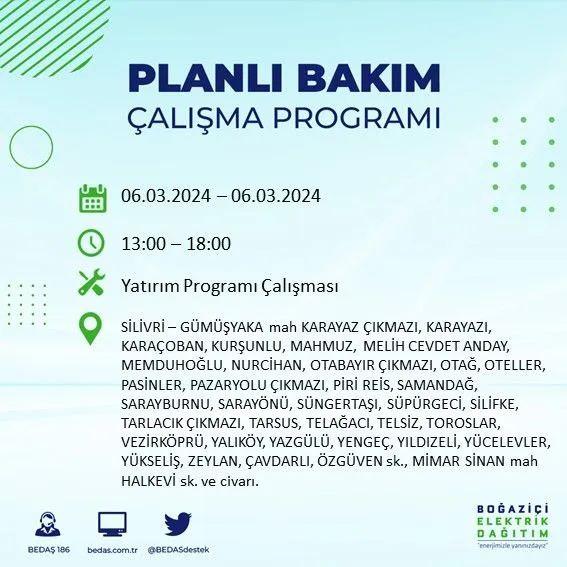 PLANLI BAKIM
ÇALIŞMA PROGRAMI

06.03.2024 – 06.03.2024

13:00 – 18:00

Yatırım Programı Çalışması

SİLİVRİ – GÜMÜŞYAKA mah KARAYAZ ÇIKMAZI, KARAYAZI, KARAÇOBAN, KURŞUNLU, MAHMUZ, MELİH CEVDET ANDAY, MEMDUHOĞLU, NURCİHAN, OTABAYIR ÇIKMAZI, OTAĞ, OTELLER, PASİNLER, PAZARYOLU ÇIKMAZI, PİRİ REİS, SAMANDAĞ, SARAYBURNU, SARAYÖNÜ, SÜNGERTAŞI, SÜPÜRGECİ, SİLİFKE, TARLACIK ÇIKMAZI, TARSUS, TELAĞACI, TELSİZ, TOROSLAR, VEZİRKÖPRÜ, YALIKÖY, YAZGÜLÜ, YENGEÇ, YILDIZELİ, YÜCELEVLER, YÜKSELİŞ, ZEYLAN, ÇAVDARLI, ÖZGÜVEN sk., MİMAR SİNAN mah HALKEVİ sk. ve civarı.

BEDAŞ 186
bedas.com.tr
@BEDASdestek

BOĞAZİÇİ
ELEKTRİK
DAĞITIM
"enerjimizle yanınızdayız"